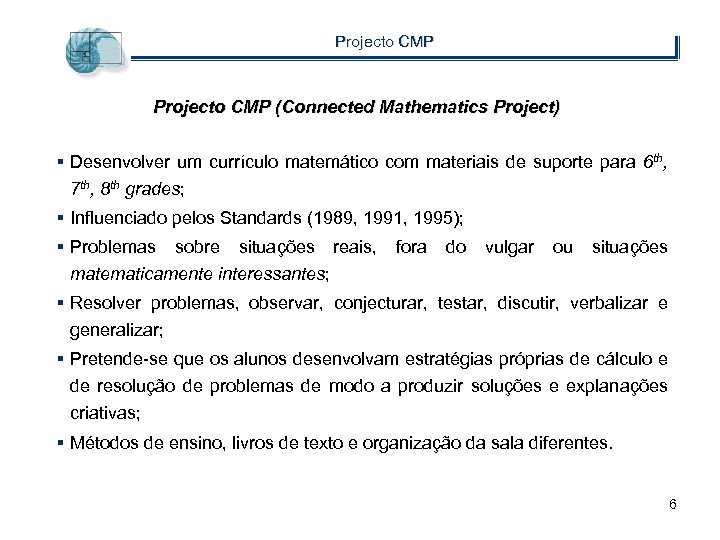 Projecto CMP

Projecto CMP (Connected Mathematics Project)

▪ Desenvolver um currículo matemático com materiais de suporte para $6^{th}$, $7^{th}$, $8^{th}$ grades;

▪ Influenciado pelos Standards (1989, 1991, 1995);

▪ Problemas sobre situações reais, fora do vulgar ou situações matematicamente interessantes;

▪ Resolver problemas, observar, conjecturar, testar, discutir, verbalizar e generalizar;

▪ Pretende-se que os alunos desenvolvam estratégias próprias de cálculo e de resolução de problemas de modo a produzir soluções e explanações criativas;

▪ Métodos de ensino, livros de texto e organização da sala diferentes.

6